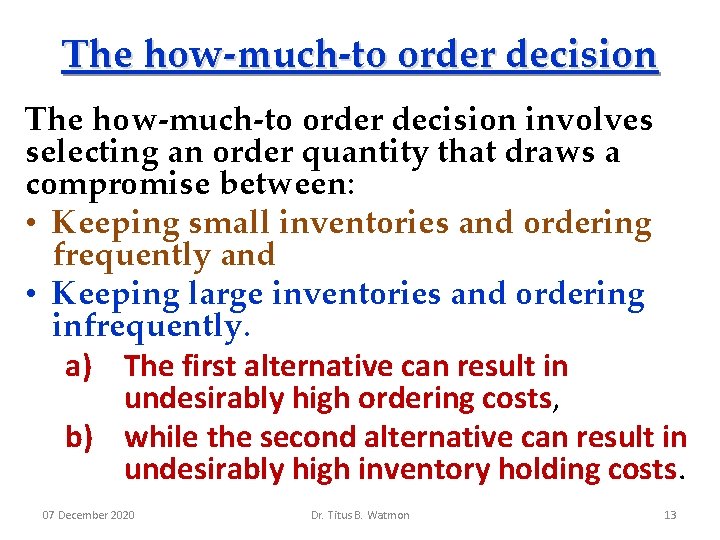 The how-much-to order decision

The how-much-to order decision involves selecting an order quantity that draws a compromise between:

• Keeping small inventories and ordering frequently and

• Keeping large inventories and ordering infrequently.

a) The first alternative can result in undesirably high ordering costs,

b) while the second alternative can result in undesirably high inventory holding costs.

07 December 2020 Dr. Titus B. Watmon 13